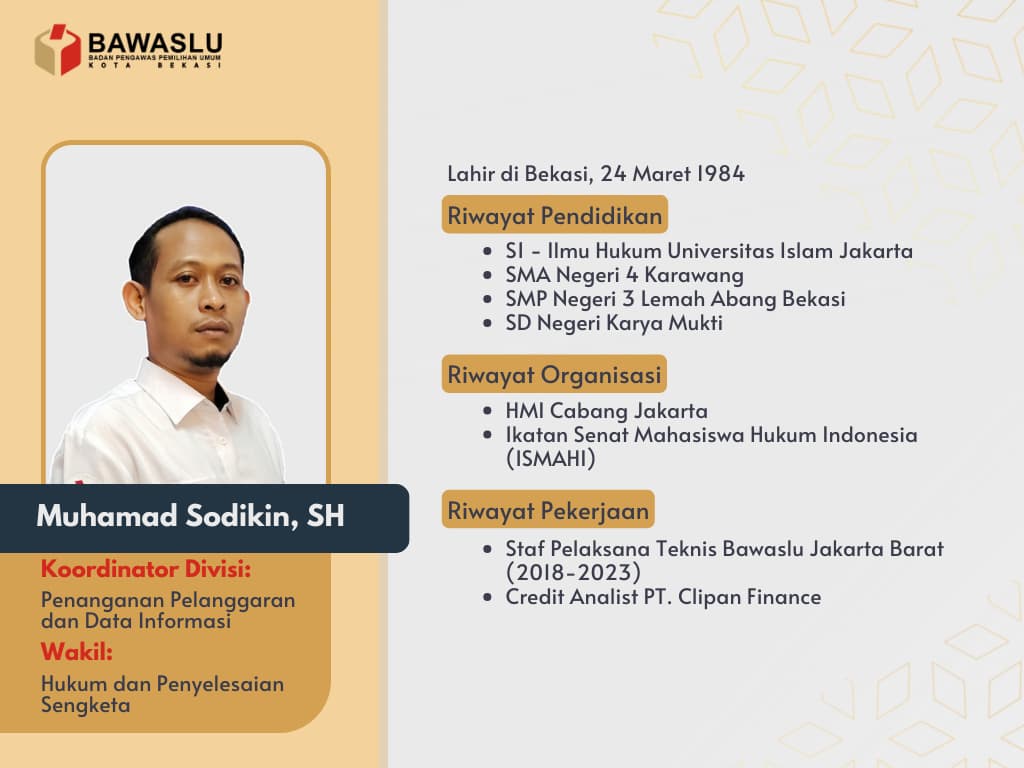 BAWASLU
BADAN PENGAWAS PEMILIHAN UMUM
KOTA BEKASI

Muhamad Sodikin, SH

Koordinator Divisi:
Penanganan Pelanggaran dan Data Informasi

Wakil:
Hukum dan Penyelesaian Sengketa

Lahir di Bekasi, 24 Maret 1984

Riwayat Pendidikan
- S1 - Ilmu Hukum Universitas Islam Jakarta
- SMA Negeri 4 Karawang
- SMP Negeri 3 Lemah Abang Bekasi
- SD Negeri Karya Mukti

Riwayat Organisasi
- HMI Cabang Jakarta
- Ikatan Senat Mahasiswa Hukum Indonesia (ISMAHI)

Riwayat Pekerjaan
- Staf Pelaksana Teknis Bawaslu Jakarta Barat (2018-2023)
- Credit Analist PT. Clipan Finance